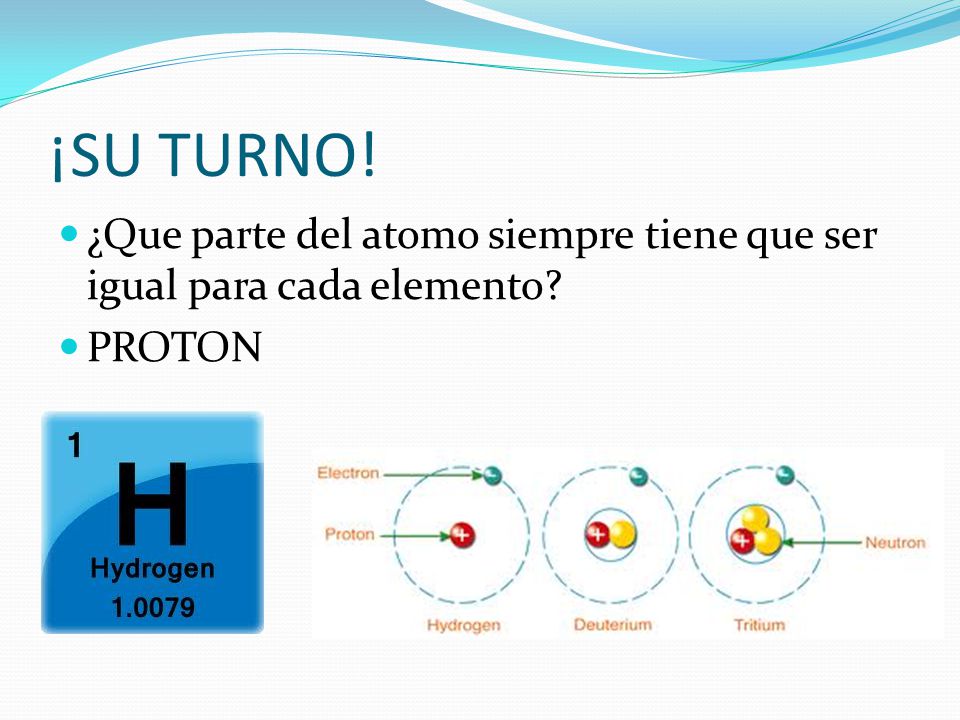 ¡SU TURNO!

¿Que parte del atomo siempre tiene que ser igual para cada elemento?

PROTON

1
H
Hydrogen
1.0079

Electron
Proton
Neutron
Hydrogen
Deuterium
Tritium